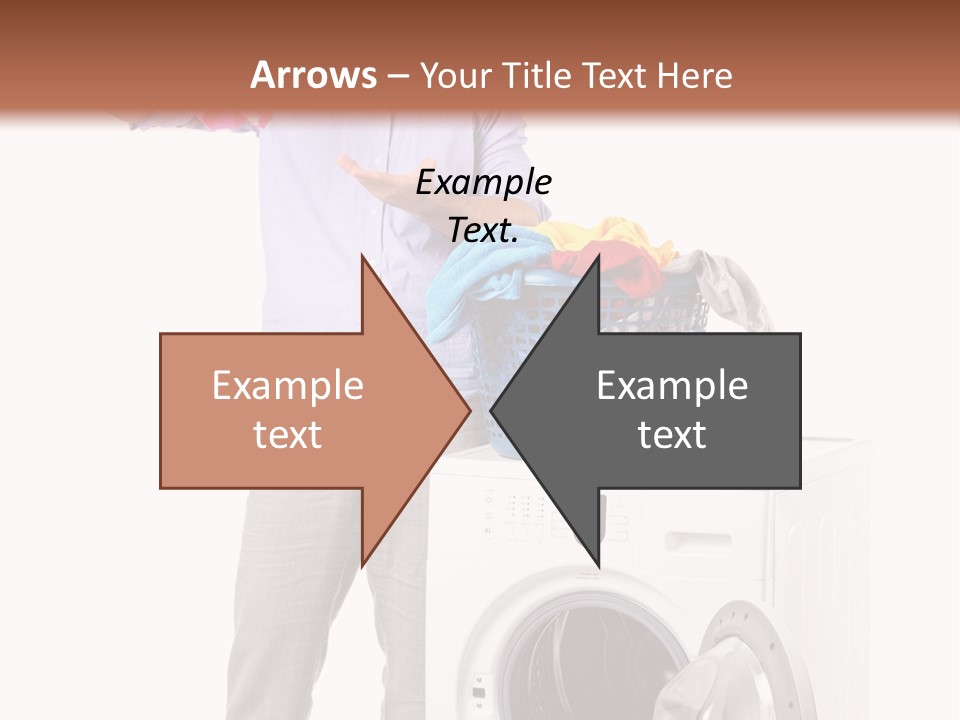 Arrows – Your Title Text Here

Example Text.

Example text

Example text